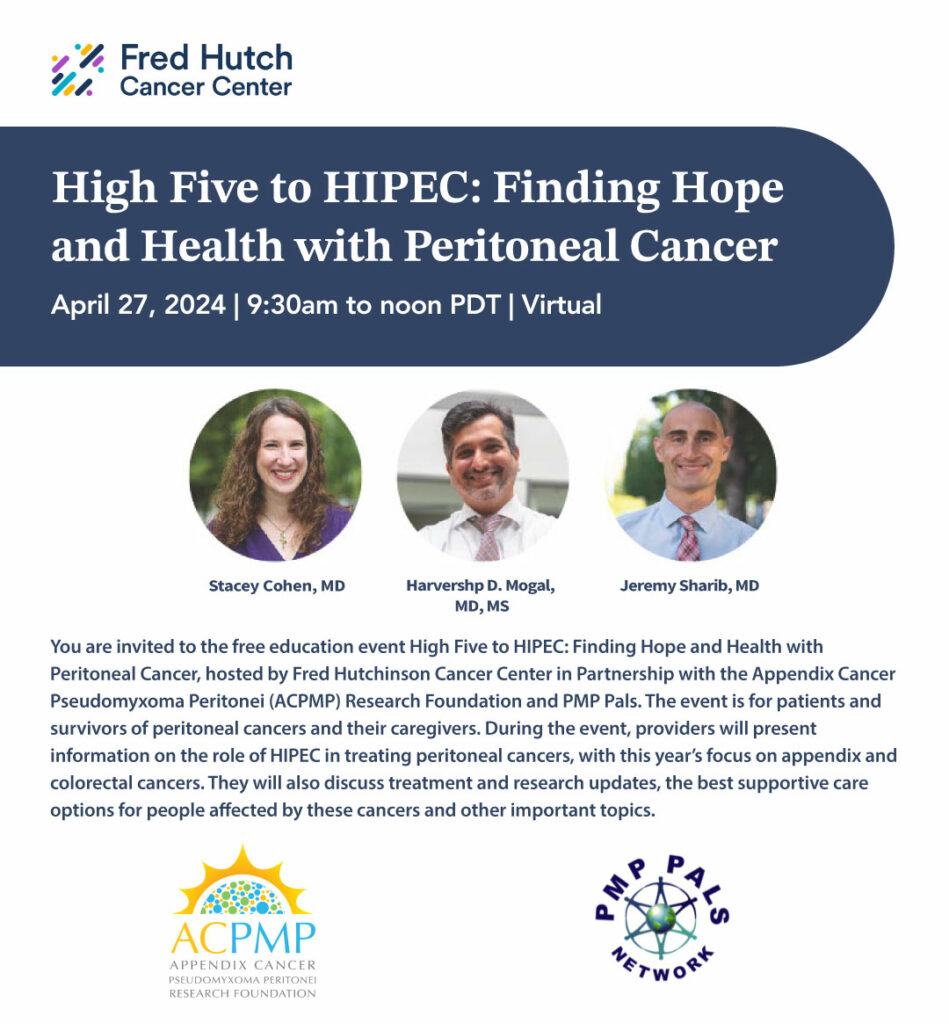 Fred Hutch Cancer Center

High Five to HIPEC: Finding Hope and Health with Peritoneal Cancer

April 27, 2024 | 9:30am to noon PDT | Virtual

Stacey Cohen, MD

Harvershp D. Mogal, MD, MS

Jeremy Sharib, MD

You are invited to the free education event High Five to HIPEC: Finding Hope and Health with Peritoneal Cancer, hosted by Fred Hutchinson Cancer Center in Partnership with the Appendix Cancer Pseudomyxoma Peritonei (ACPMP) Research Foundation and PMP Pals. The event is for patients and survivors of peritoneal cancers and their caregivers. During the event, providers will present information on the role of HIPEC in treating peritoneal cancers, with this year's focus on appendix and colorectal cancers. They will also discuss treatment and research updates, the best supportive care options for people affected by these cancers and other important topics.

ACPMP
APPENDIX CANCER
PSEUDOMYXOMA PERITONEI
RESEARCH FOUNDATION

PMP PALS
NETWORK